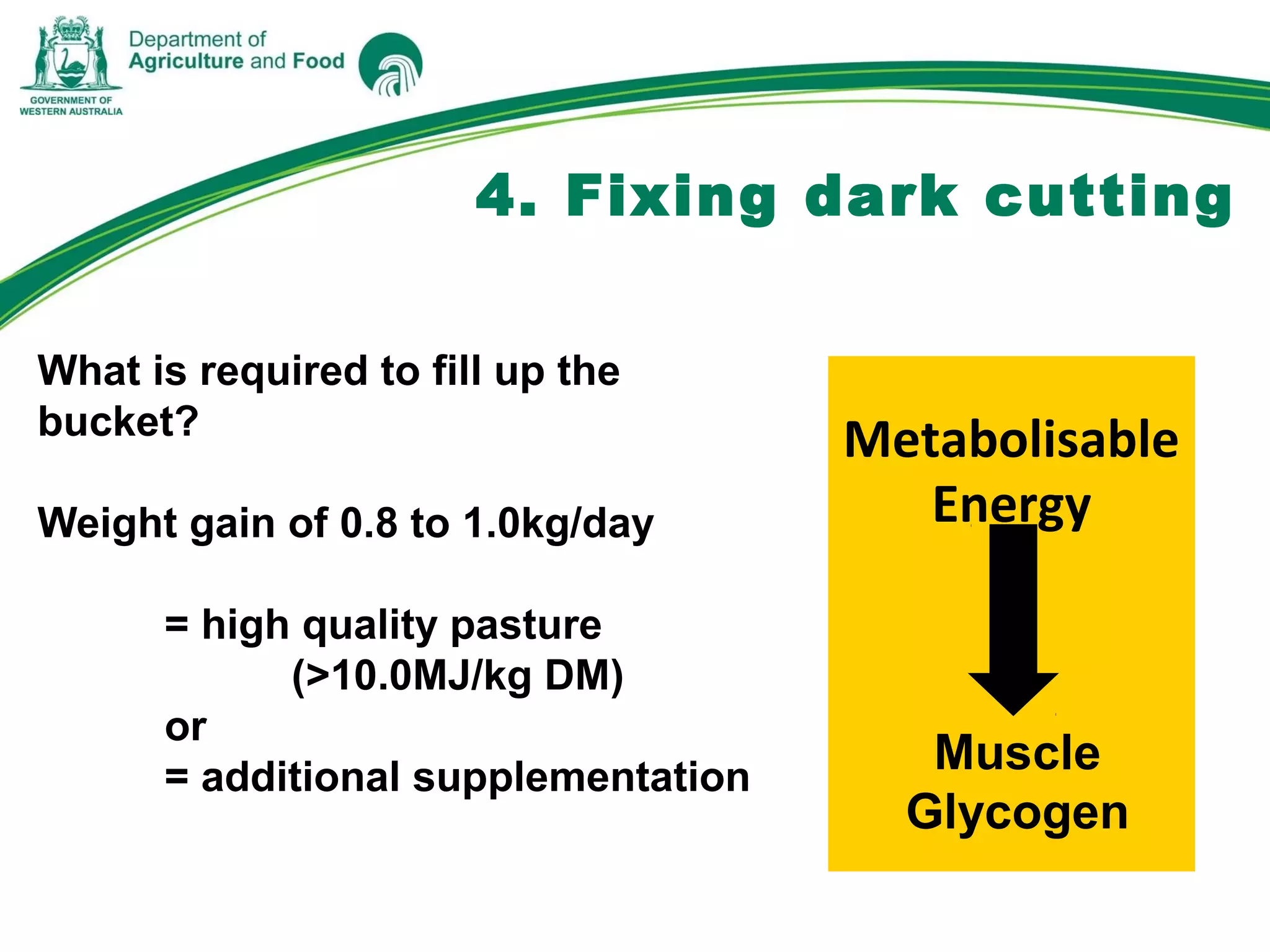 GOVERNMENT OF WESTERN AUSTRALIA

Department of Agriculture and Food

4. Fixing dark cutting

What is required to fill up the bucket?

Weight gain of 0.8 to 1.0kg/day

= high quality pasture
(>10.0MJ/kg DM)
or
= additional supplementation

Metabolisable Energy

Muscle Glycogen